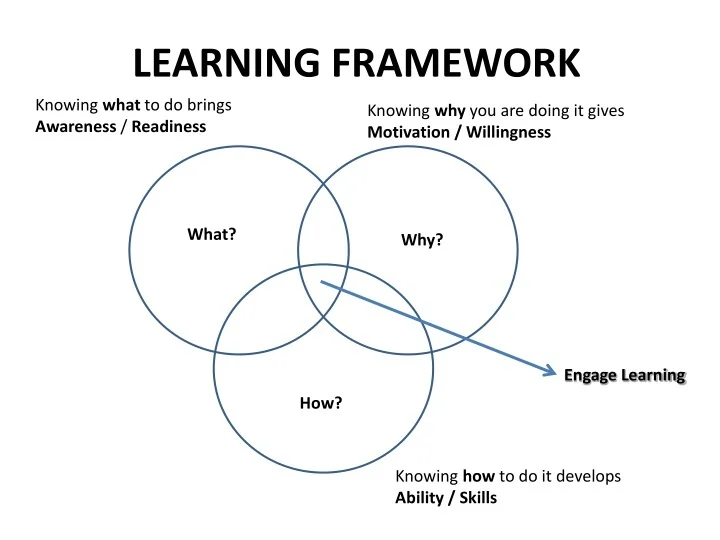 LEARNING FRAMEWORK

Knowing what to do brings
Awareness / Readiness

Knowing why you are doing it gives
Motivation / Willingness

What?

Why?

How?

Engage Learning

Knowing how to do it develops
Ability / Skills